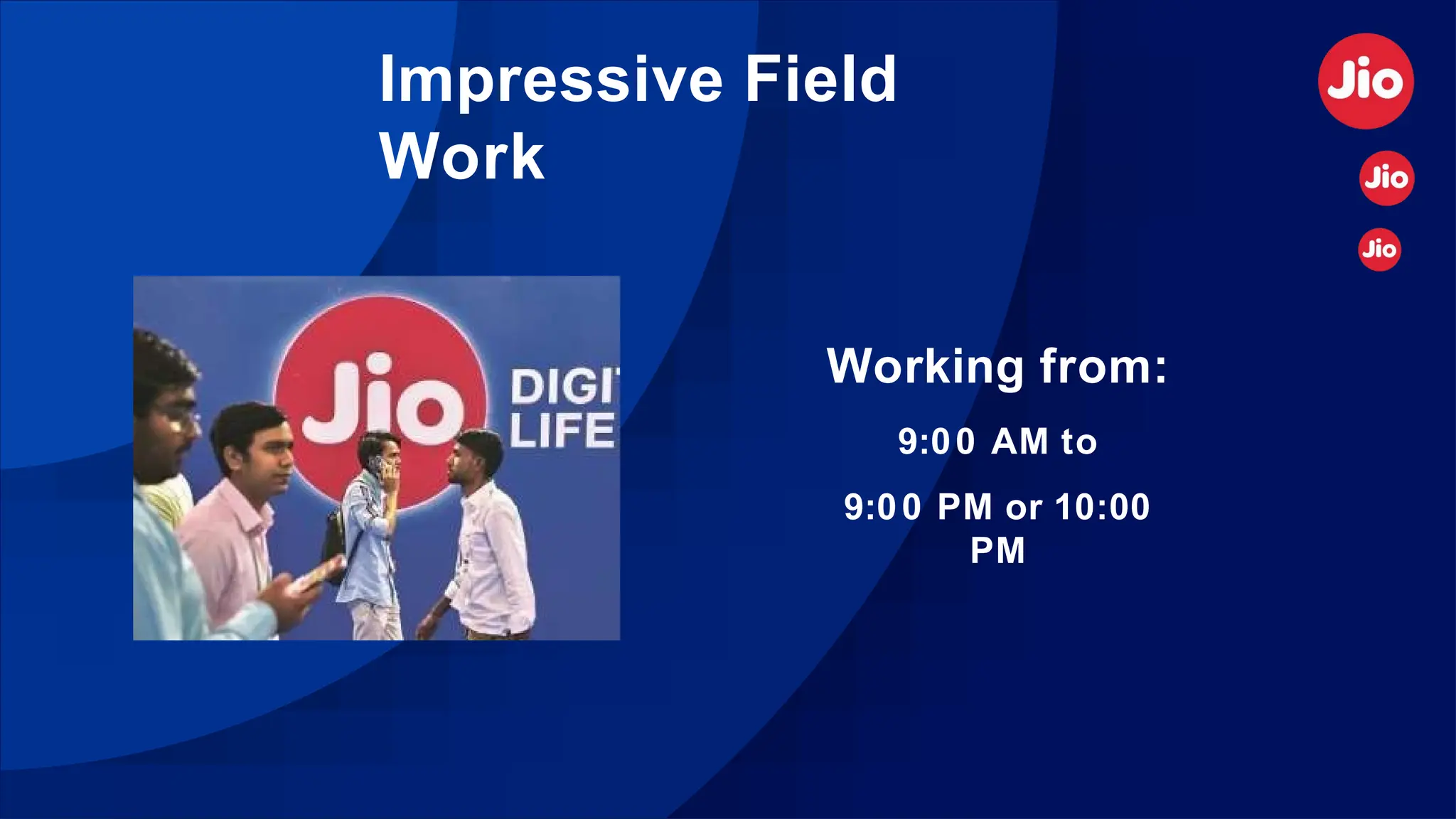 Impressive Field Work

Jio

Jio

Jio

Jio DIGI LIFE

Working from:

9:00 AM to

9:00 PM or 10:00 PM